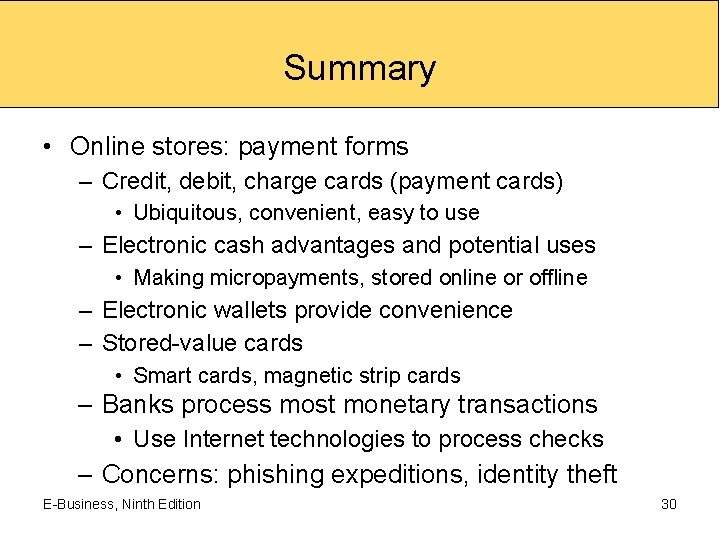 Summary

• Online stores: payment forms
– Credit, debit, charge cards (payment cards)
• Ubiquitous, convenient, easy to use
– Electronic cash advantages and potential uses
• Making micropayments, stored online or offline
– Electronic wallets provide convenience
– Stored-value cards
• Smart cards, magnetic strip cards
– Banks process most monetary transactions
• Use Internet technologies to process checks
– Concerns: phishing expeditions, identity theft

E-Business, Ninth Edition

30